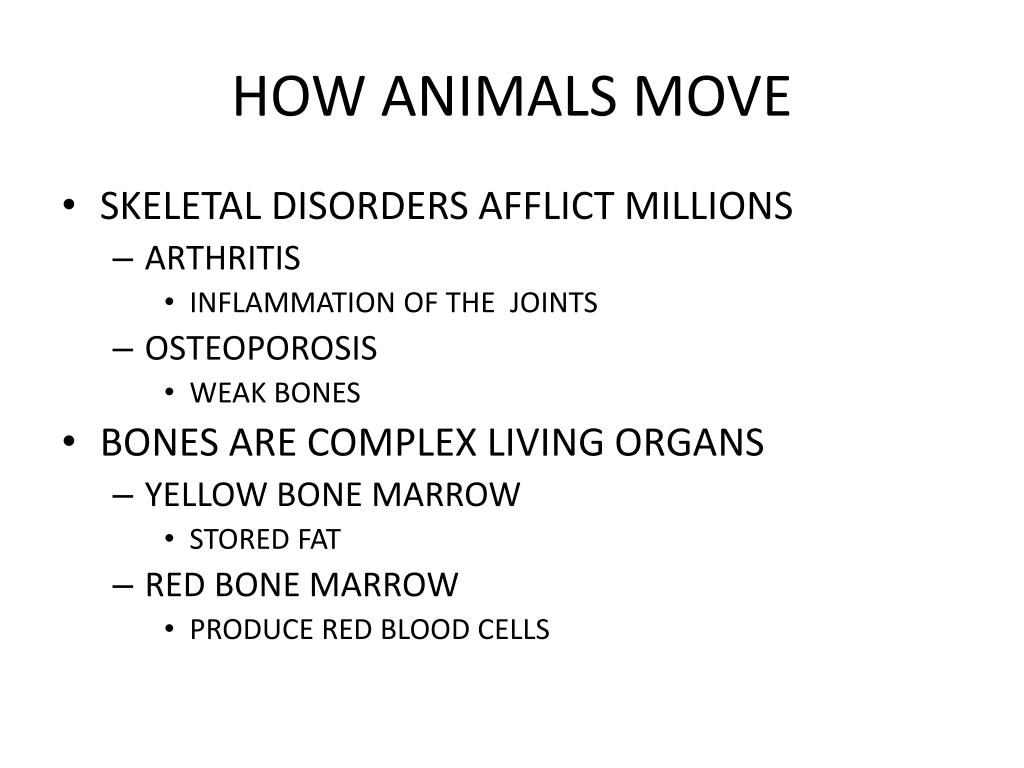 HOW ANIMALS MOVE

• SKELETAL DISORDERS AFFLICT MILLIONS
– ARTHRITIS
• INFLAMMATION OF THE JOINTS
– OSTEOPOROSIS
• WEAK BONES
• BONES ARE COMPLEX LIVING ORGANS
– YELLOW BONE MARROW
• STORED FAT
– RED BONE MARROW
• PRODUCE RED BLOOD CELLS